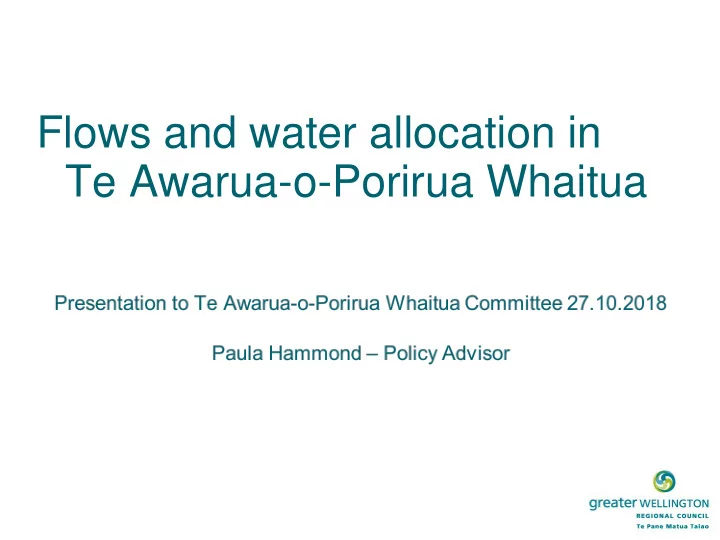 Flows and water allocation in Te Awarua-o-Porirua Whaitua

Presentation to Te Awarua-o-Porirua Whaitua Committee 27.10.2018

Paula Hammond – Policy Advisor

greater WELLINGTON
REGIONAL COUNCIL
Te Pane Matua Taiao